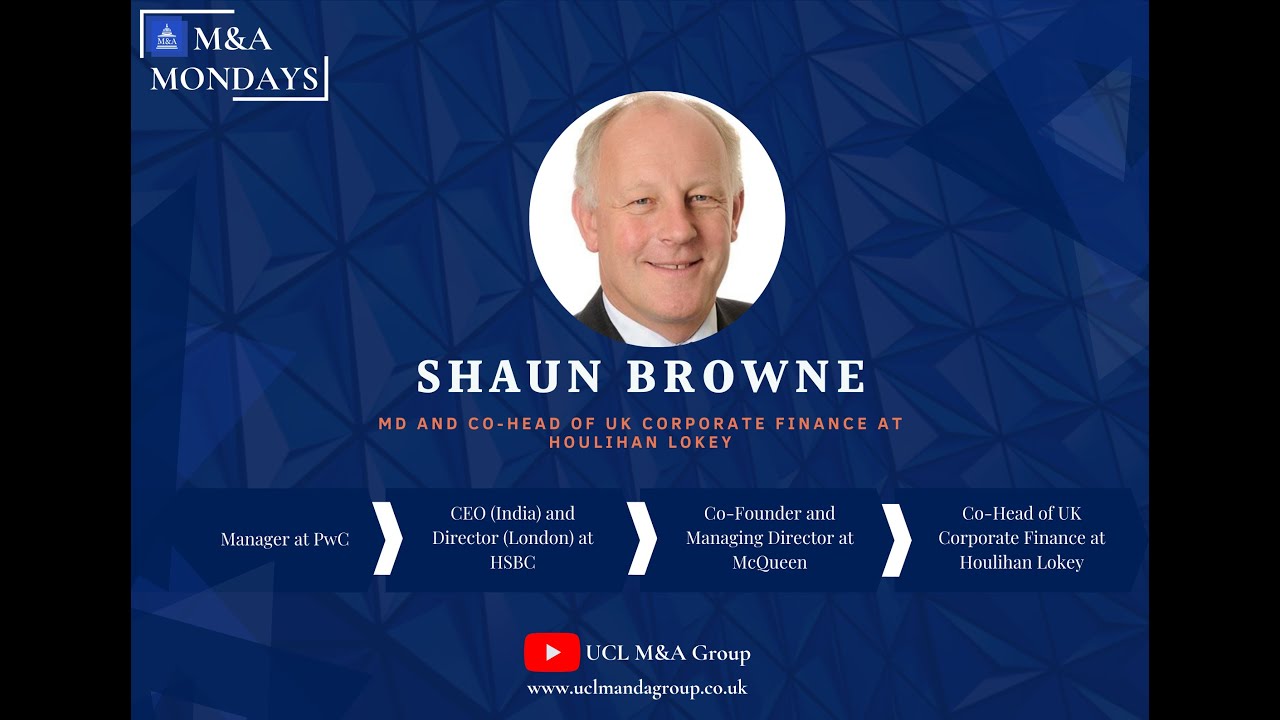 M&A

M&A MONDAYS

SHAUN BROWNE

MD AND CO-HEAD OF UK CORPORATE FINANCE AT HOULIHAN LOKEY

Manager at PwC

CEO (India) and Director (London) at HSBC

Co-Founder and Managing Director at McQueen

Co-Head of UK Corporate Finance at Houlihan Lokey

UCL M&A Group

www.uclmandagroup.co.uk